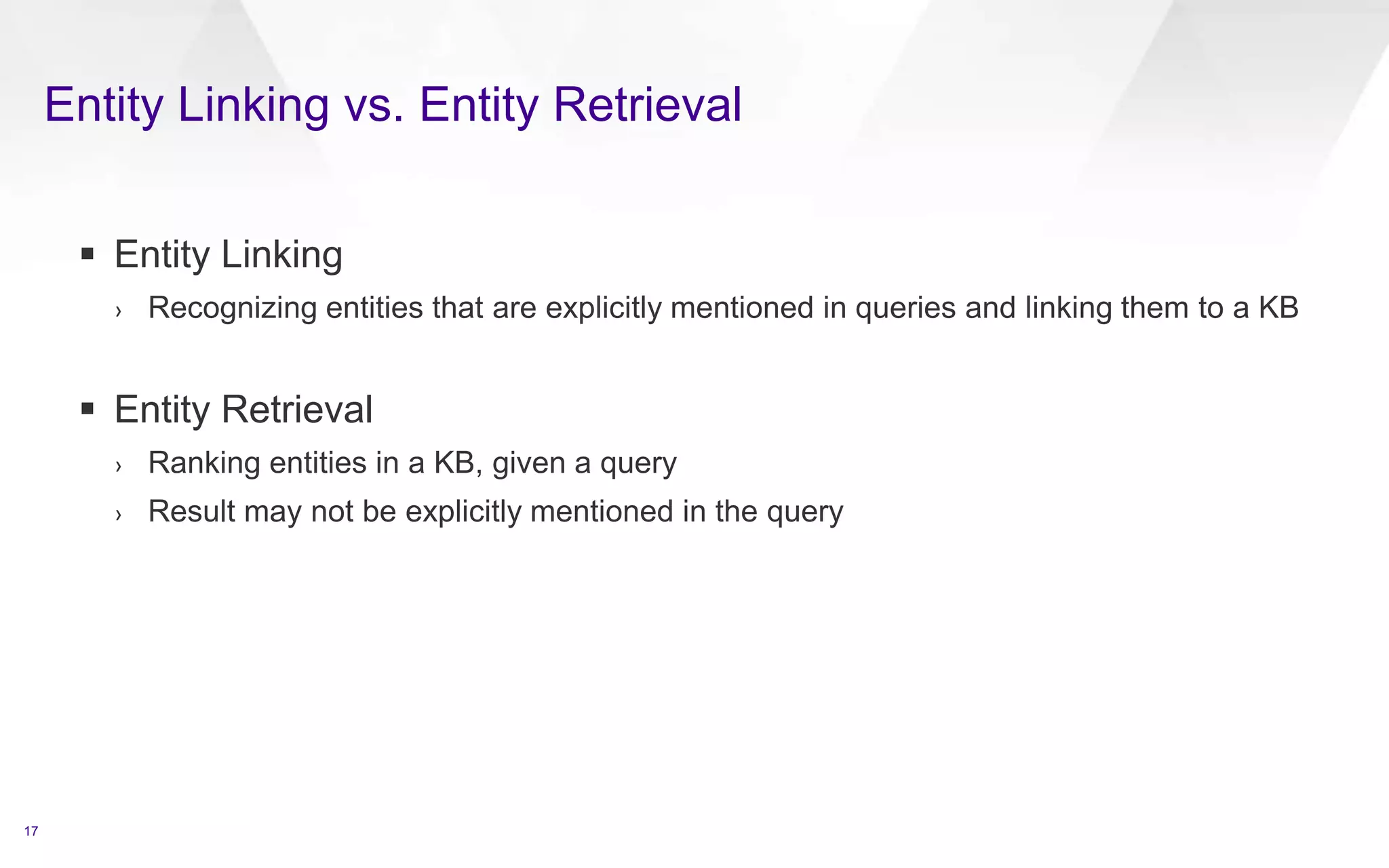 Entity Linking vs. Entity Retrieval

▪ Entity Linking
› Recognizing entities that are explicitly mentioned in queries and linking them to a KB

▪ Entity Retrieval
› Ranking entities in a KB, given a query
› Result may not be explicitly mentioned in the query

17